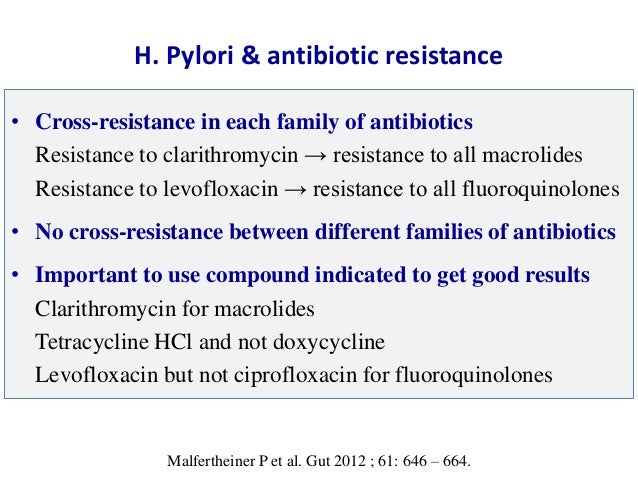 H. Pylori & antibiotic resistance

• Cross-resistance in each family of antibiotics
Resistance to clarithromycin → resistance to all macrolides
Resistance to levofloxacin → resistance to all fluoroquinolones

• No cross-resistance between different families of antibiotics

• Important to use compound indicated to get good results
Clarithromycin for macrolides
Tetracycline HCl and not doxycycline
Levofloxacin but not ciprofloxacin for fluoroquinolones

Malfertheiner P et al. Gut 2012 ; 61: 646 – 664.